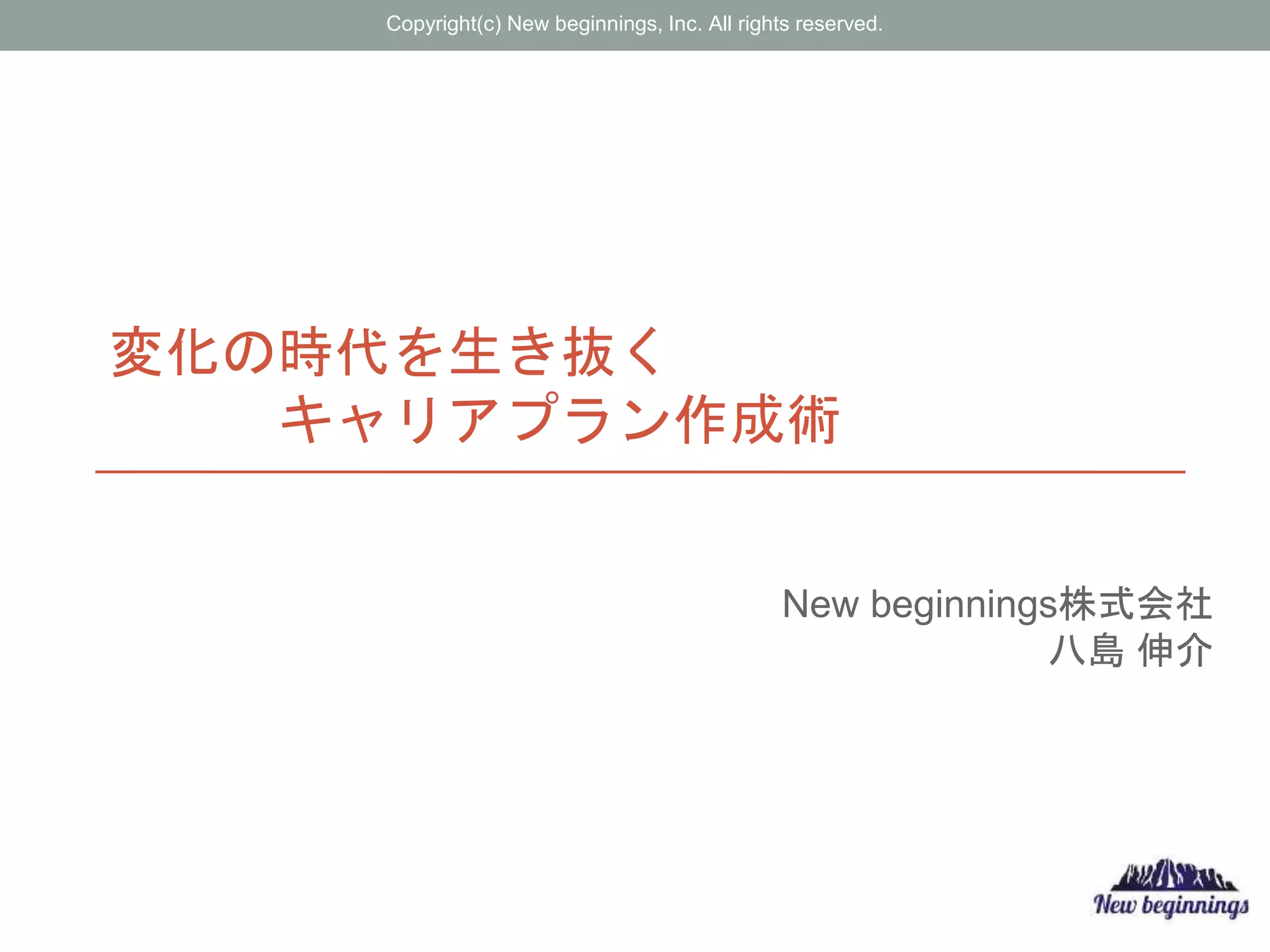 Copyright(c) New beginnings, Inc. All rights reserved.

変化の時代を生き抜く
キャリアプラン作成術

New beginnings株式会社
八島 伸介

New beginnings